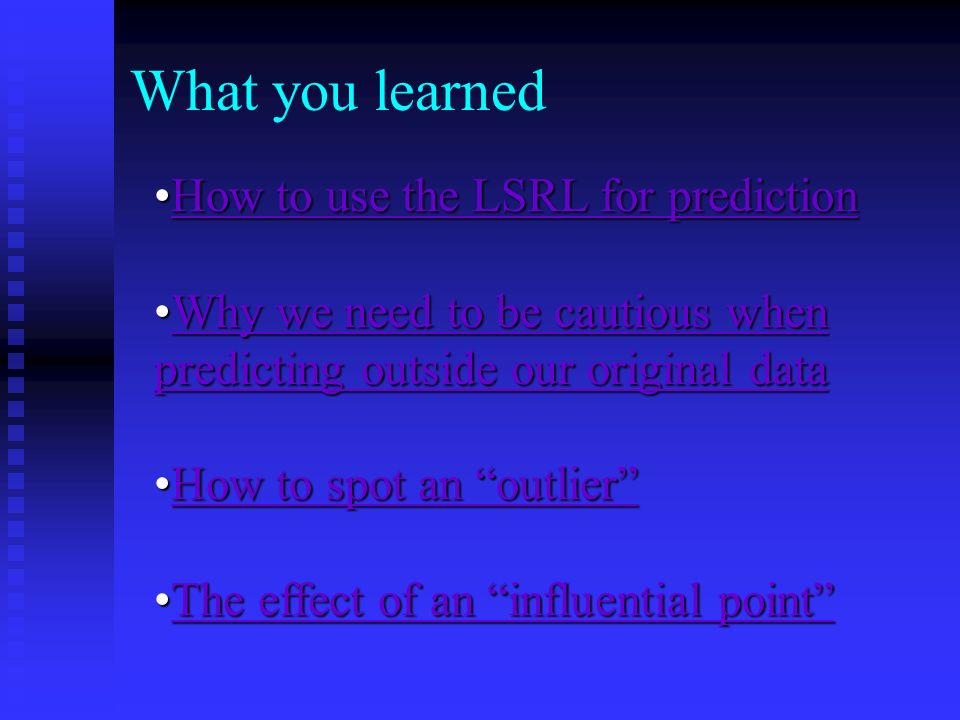 What you learned

•How to use the LSRL for prediction

•Why we need to be cautious when predicting outside our original data

•How to spot an “outlier”

•The effect of an “influential point”